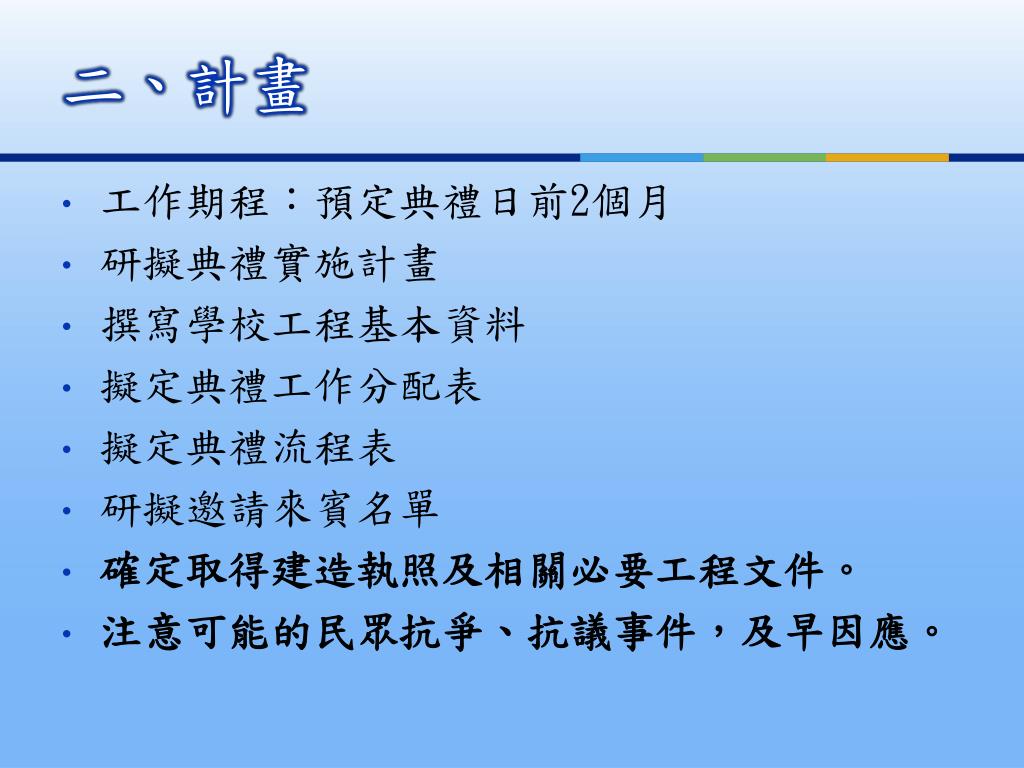 二、計畫

• 工作期程：預定典禮日前2個月
• 研擬典禮實施計畫
• 撰寫學校工程基本資料
• 擬定典禮工作分配表
• 擬定典禮流程表
• 研擬邀請來賓名單
• 確定取得建造執照及相關必要工程文件。
• 注意可能的民眾抗爭、抗議事件，及早因應。